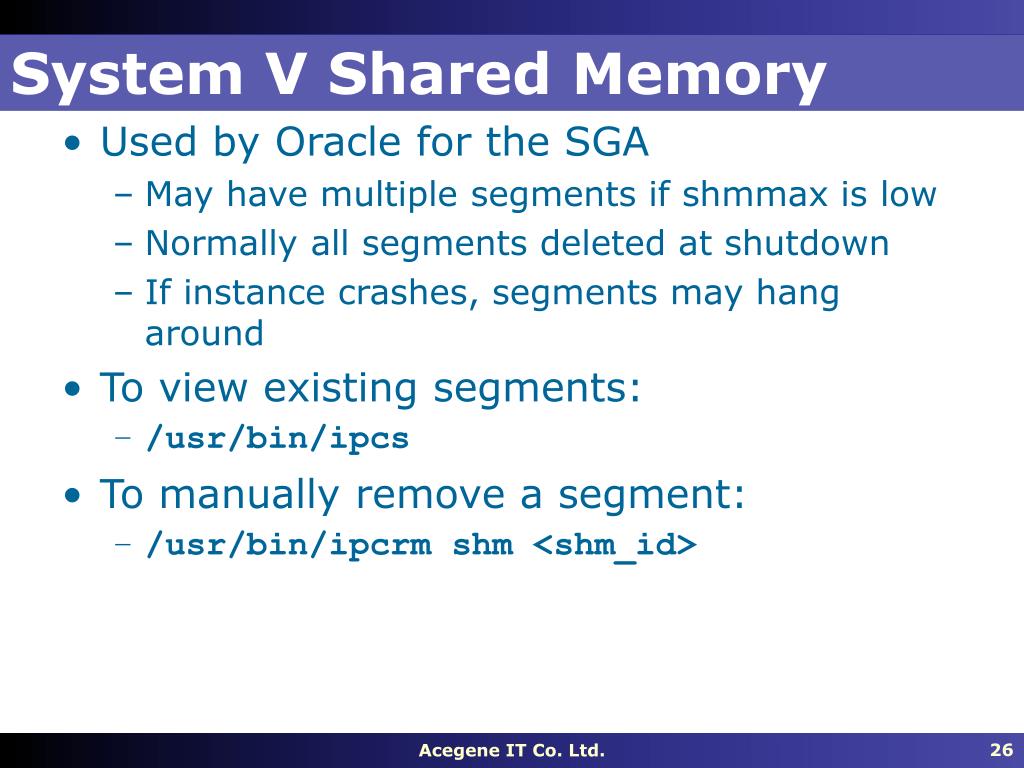 System V Shared Memory

• Used by Oracle for the SGA
  – May have multiple segments if shmmax is low
  – Normally all segments deleted at shutdown
  – If instance crashes, segments may hang around
• To view existing segments:
  – /usr/bin/ipcs
• To manually remove a segment:
  – /usr/bin/ipcrm shm <shm_id>

Acegene IT Co. Ltd.

26